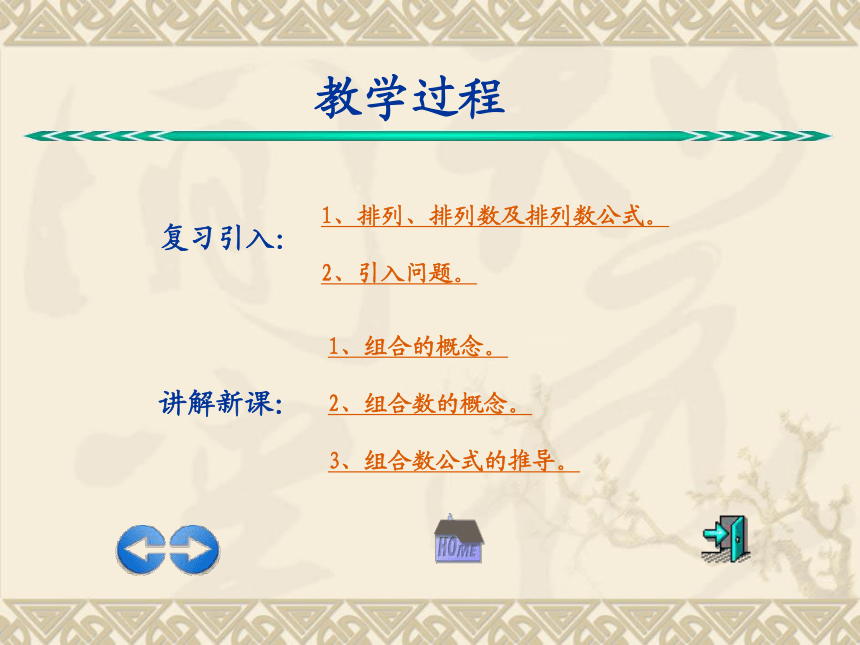 教学过程

复习引入:

1、排列、排列数及排列数公式。

2、引入问题。

讲解新课:

1、组合的概念。

2、组合数的概念。

3、组合数公式的推导。

HOME